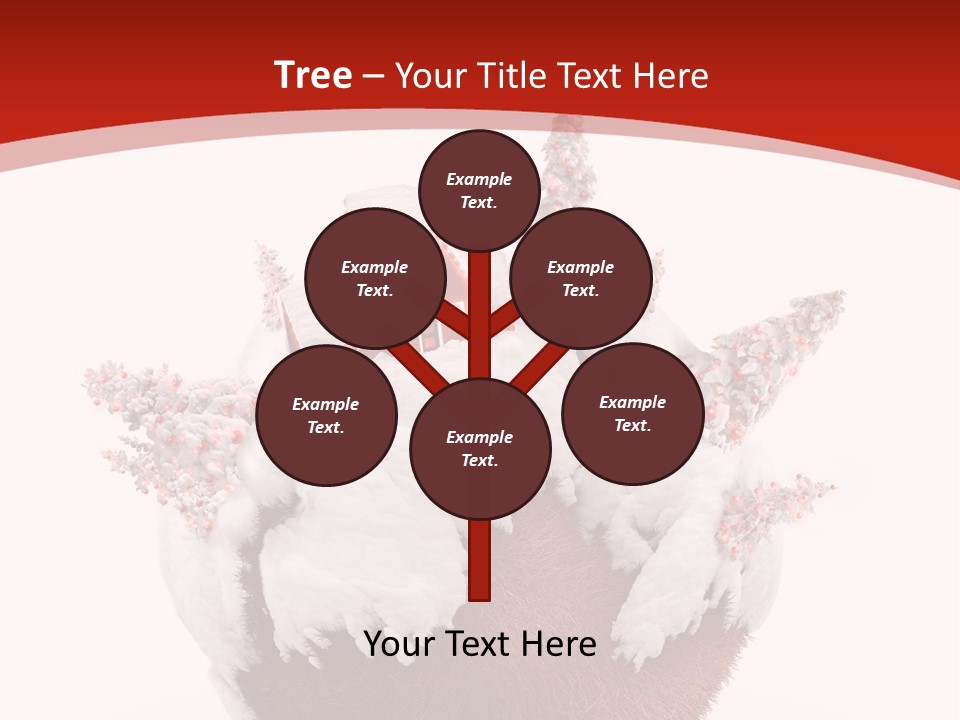 Tree – Your Title Text Here

Example Text.

Example Text.

Example Text.

Example Text.

Example Text.

Example Text.

Your Text Here